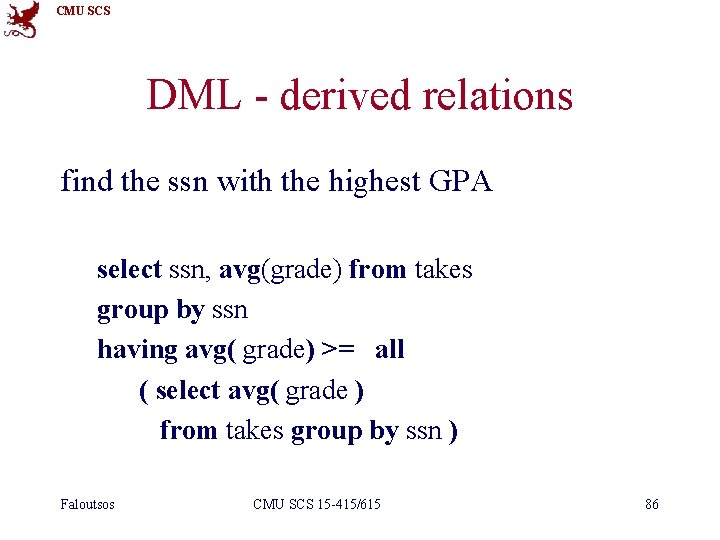 CMU SCS

DML - derived relations

find the ssn with the highest GPA

select ssn, avg(grade) from takes
group by ssn
having avg( grade) >= all
( select avg( grade )
from takes group by ssn )

Faloutsos CMU SCS 15-415/615 86